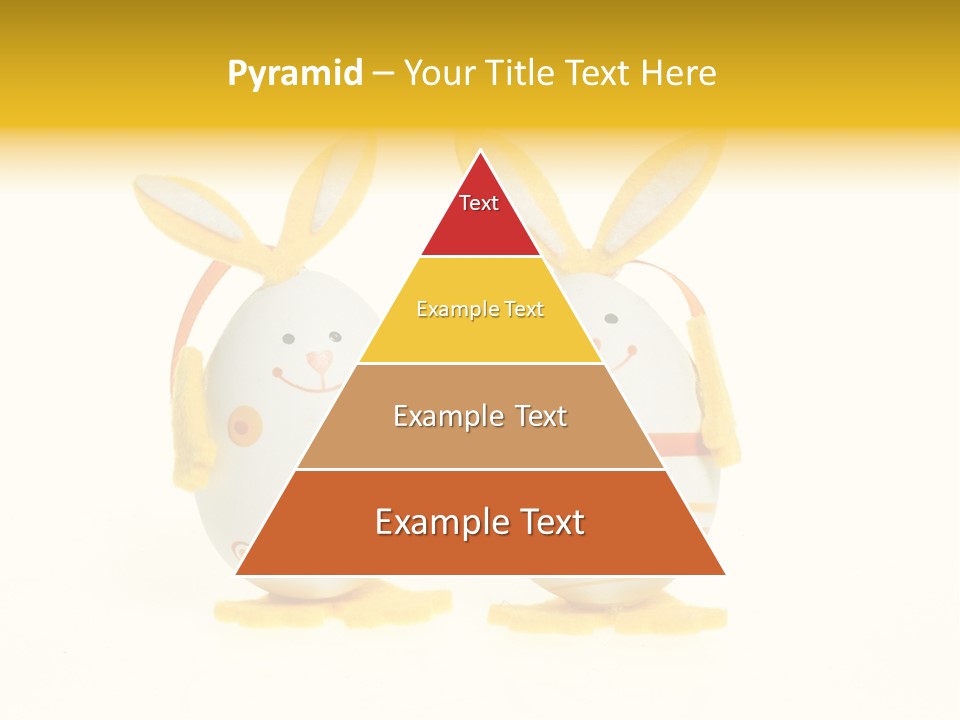 Pyramid – Your Title Text Here

Text

Example Text

Example Text

Example Text